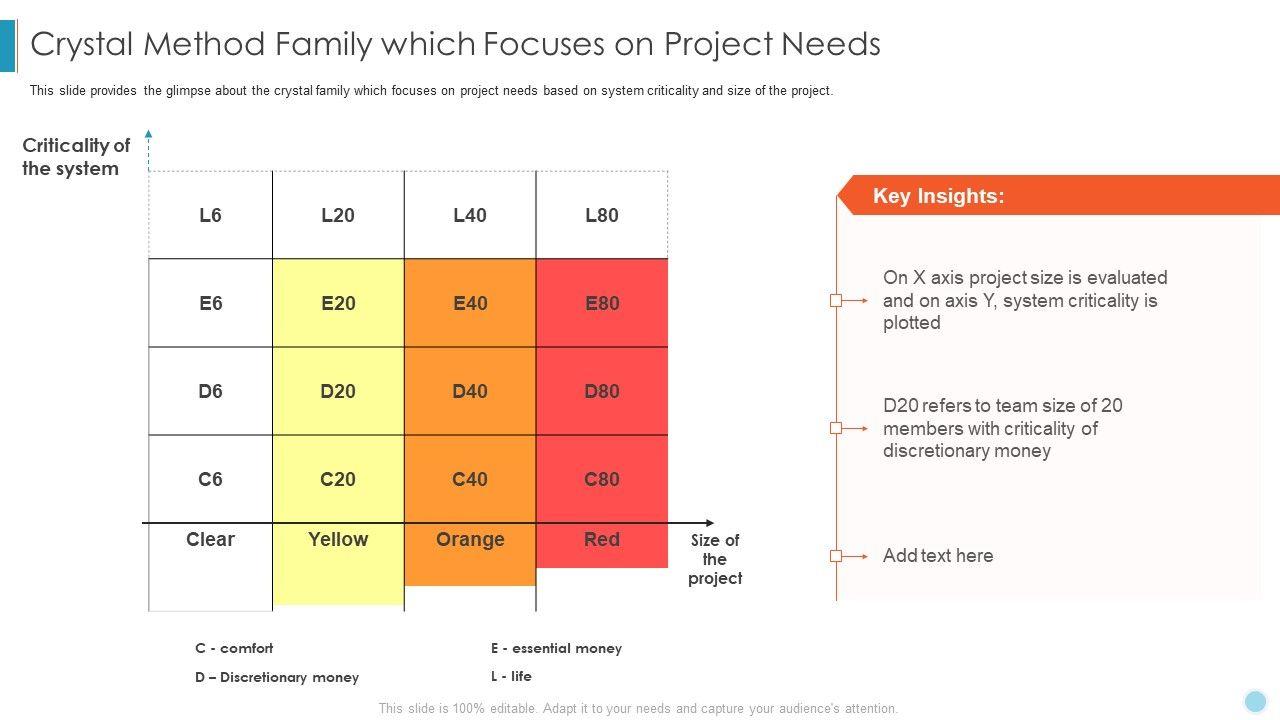 Crystal Method Family which Focuses on Project Needs

This slide provides the glimpse about the crystal family which focuses on project needs based on system criticality and size of the project.

Criticality of the system

| L6 | L20 | L40 | L80 |
|---|---|---|---|
| E6 | E20 | E40 | E80 |
| D6 | D20 | D40 | D80 |
| C6 | C20 | C40 | C80 |
| Clear | Yellow | Orange | Red |

Size of the project

C - comfort

D – Discretionary money

E - essential money

L - life

Key Insights:

On X axis project size is evaluated and on axis Y, system criticality is plotted

D20 refers to team size of 20 members with criticality of discretionary money

Add text here

This slide is 100% editable. Adapt it to your needs and capture your audience's attention.